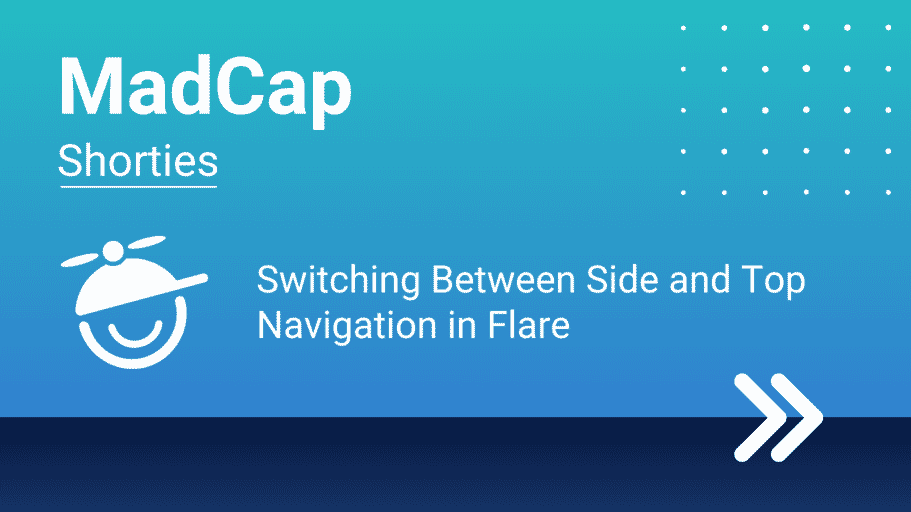 MadCap
Shorties

Switching Between Side and Top Navigation in Flare